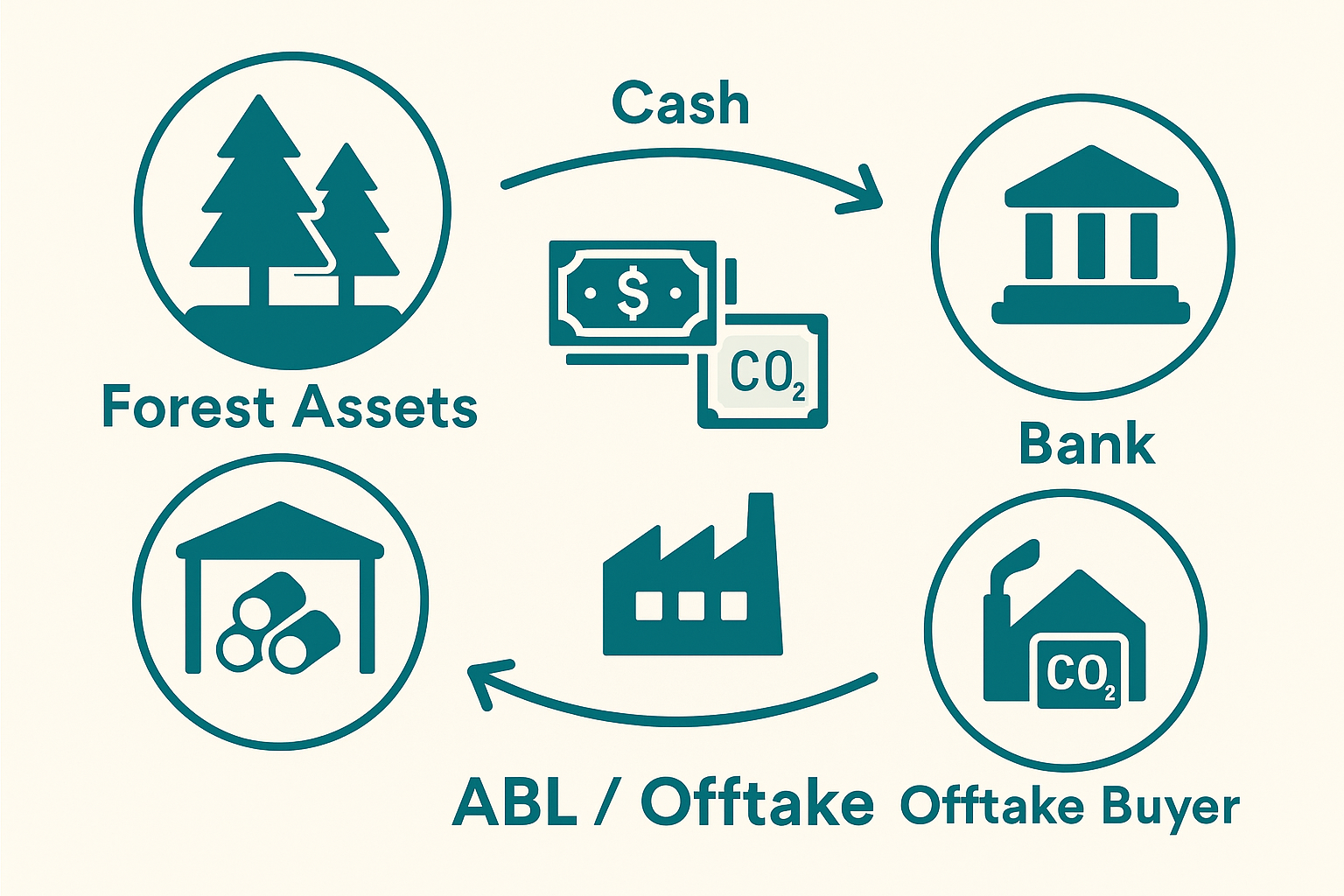 Cash

$

$CO_2$

Forest Assets

Bank

$CO_2$

ABL / Offtake

Offtake Buyer